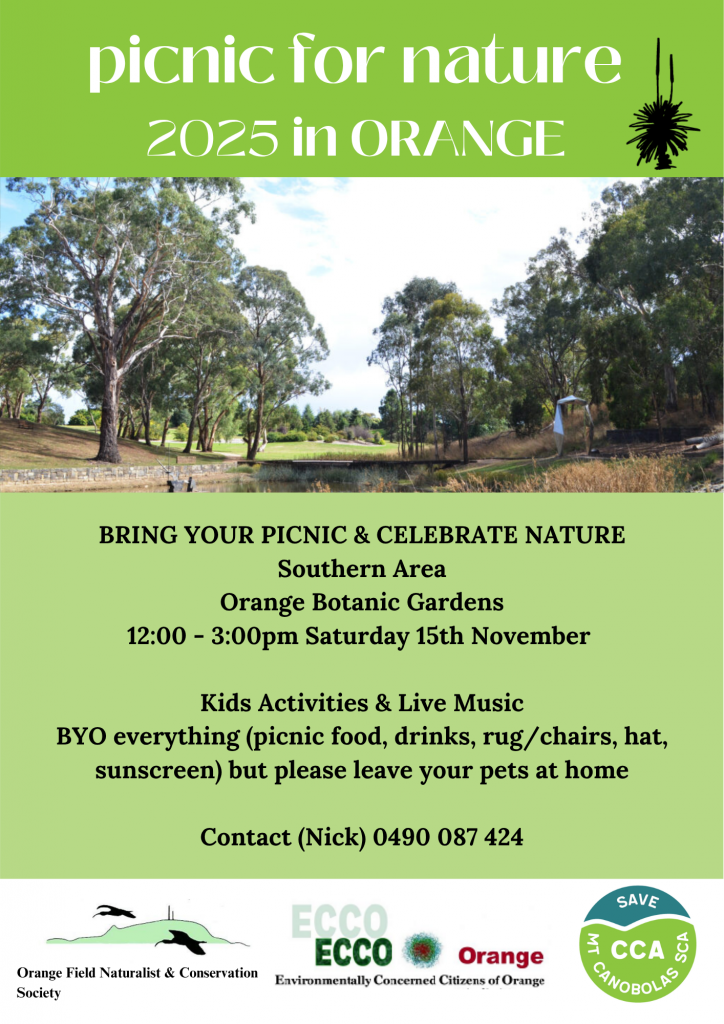 picnic for nature
2025 in ORANGE

BRING YOUR PICNIC & CELEBRATE NATURE
Southern Area
Orange Botanic Gardens
12:00 - 3:00pm Saturday 15th November

Kids Activities & Live Music
BYO everything (picnic food, drinks, rug/chairs, hat, sunscreen) but please leave your pets at home

Contact (Nick) 0490 087 424

Orange Field Naturalist & Conservation Society

ECCO
ECCO Orange
Environmentally Concerned Citizens of Orange

SAVE
CCA
MT CANOBOLAS SCA